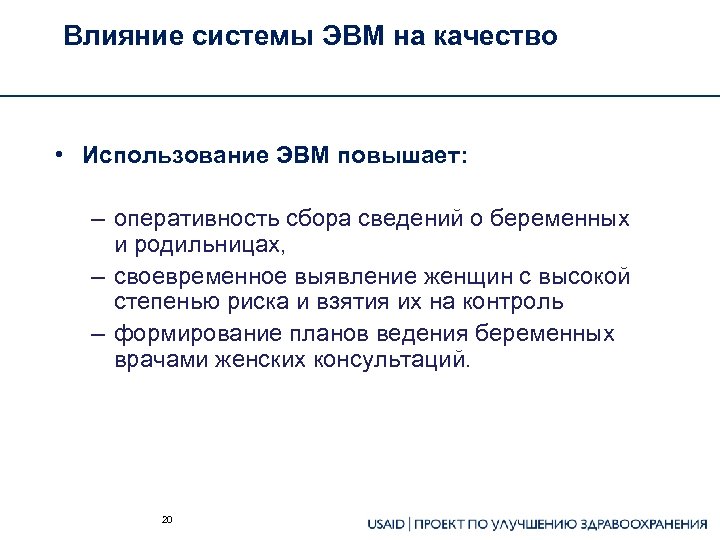 Влияние системы ЭВМ на качество

• Использование ЭВМ повышает:

– оперативность сбора сведений о беременных и родильницах,
– своевременное выявление женщин с высокой степенью риска и взятия их на контроль
– формирование планов ведения беременных врачами женских консультаций.

20

USAID | ПРОЕКТ ПО УЛУЧШЕНИЮ ЗДРАВООХРАНЕНИЯ